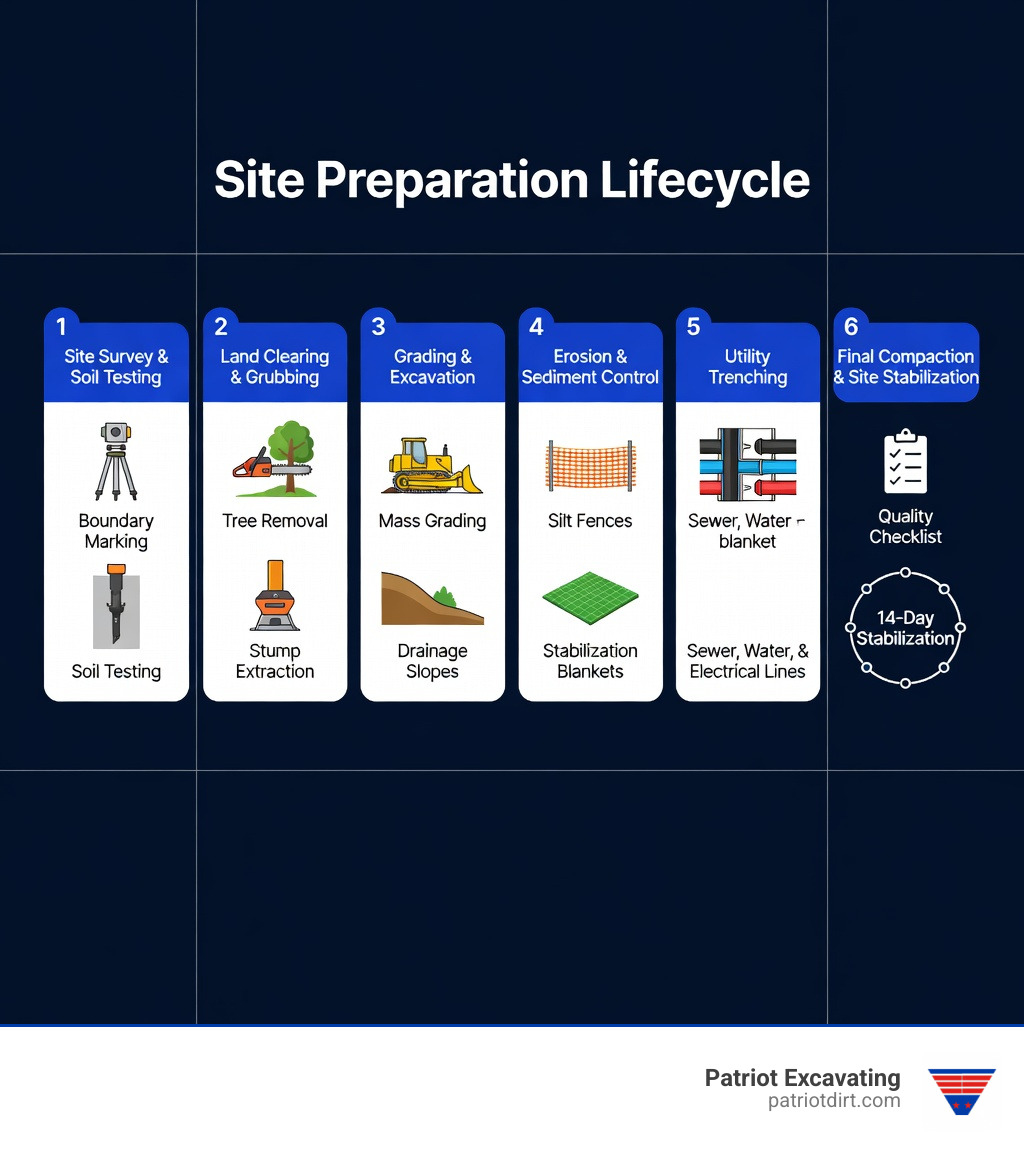 Site Preparation Lifecycle

1
Site Survey & Soil Testing
Boundary Marking
Soil Testing

2
Land Clearing & Grubbing
Tree Removal
Stump Extraction

3
Grading & Excavation
Mass Grading
Drainage Slopes

4
Erosion & Sediment Control
Silt Fences
Stabilization Blankets

5
Utility Trenching
Sewer, Water - blanket
Sewer, Water, & Electrical Lines

6
Final Compaction & Site Stabilization
Quality Checklist
14-Day Stabilization

Patriot Excavating
patriotdirt.com